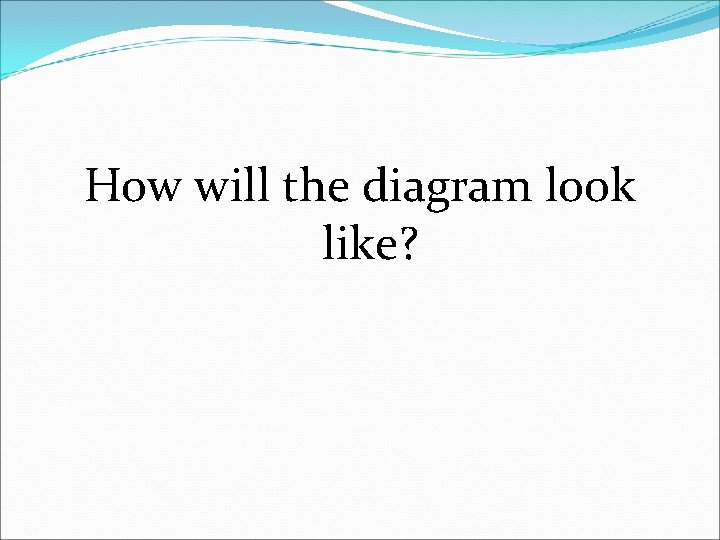 How will the diagram look like?